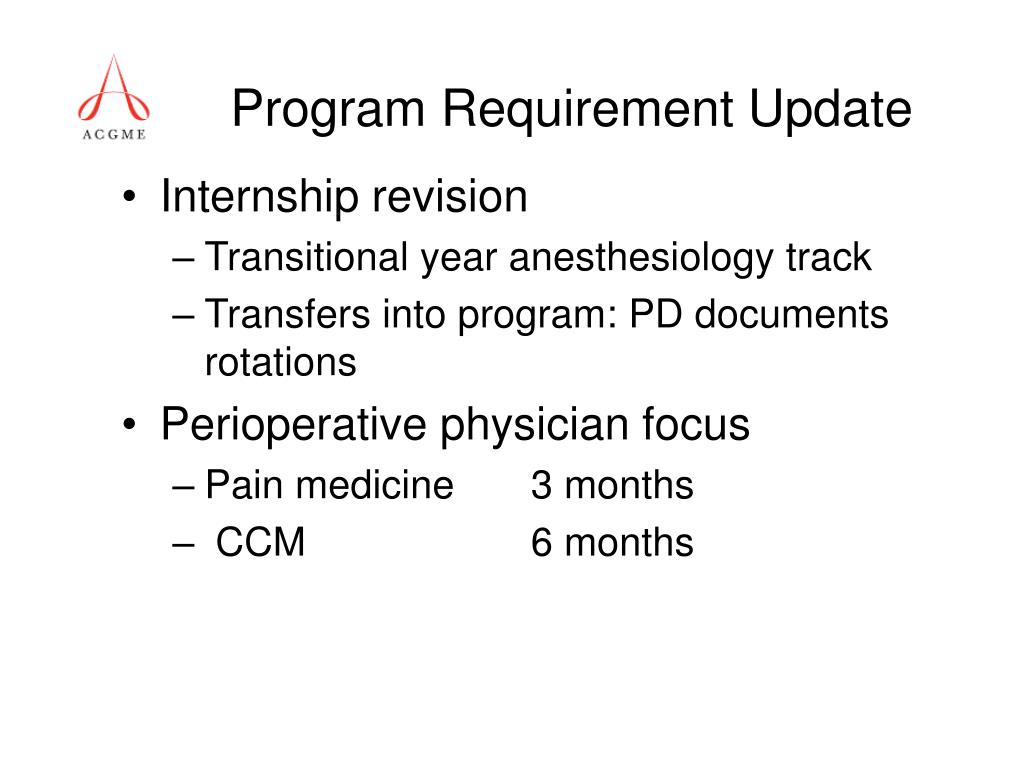 ACGME

Program Requirement Update

• Internship revision
– Transitional year anesthesiology track
– Transfers into program: PD documents rotations

• Perioperative physician focus
– Pain medicine 3 months
– CCM 6 months